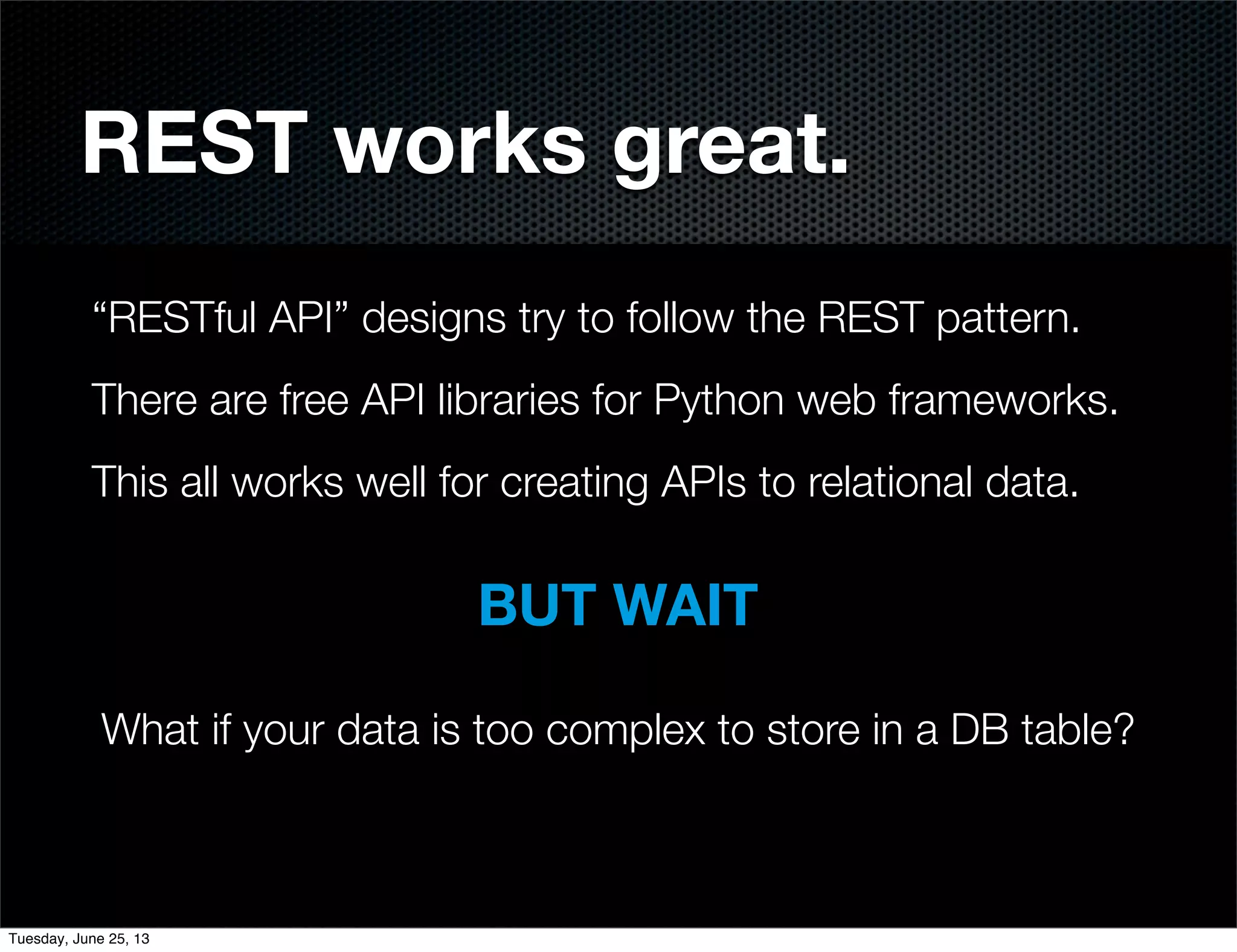 REST works great.

“RESTful API” designs try to follow the REST pattern.

There are free API libraries for Python web frameworks.

This all works well for creating APIs to relational data.

BUT WAIT

What if your data is too complex to store in a DB table?

Tuesday, June 25, 13